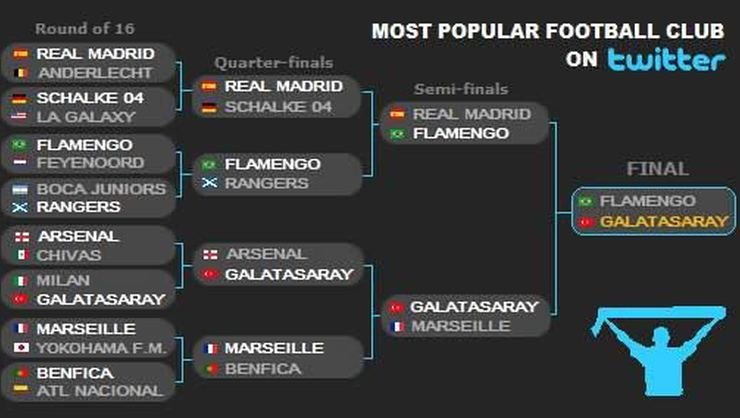 MOST POPULAR FOOTBALL CLUB ON twitter

Round of 16

REAL MADRID
ANDERLECHT

SCHALKE 04
LA GALAXY

FLAMENGO
FEYENOORD

BOCA JUNIORS
RANGERS

ARSENAL
CHIVAS

MILAN
GALATASARAY

MARSEILLE
YOKOHAMA F.M.

BENFICA
ATL NACIONAL

Quarter-finals

REAL MADRID
SCHALKE 04

FLAMENGO
RANGERS

ARSENAL
GALATASARAY

MARSEILLE
BENFICA

Semi-finals

REAL MADRID
FLAMENGO

GALATASARAY
MARSEILLE

FINAL

FLAMENGO
GALATASARAY